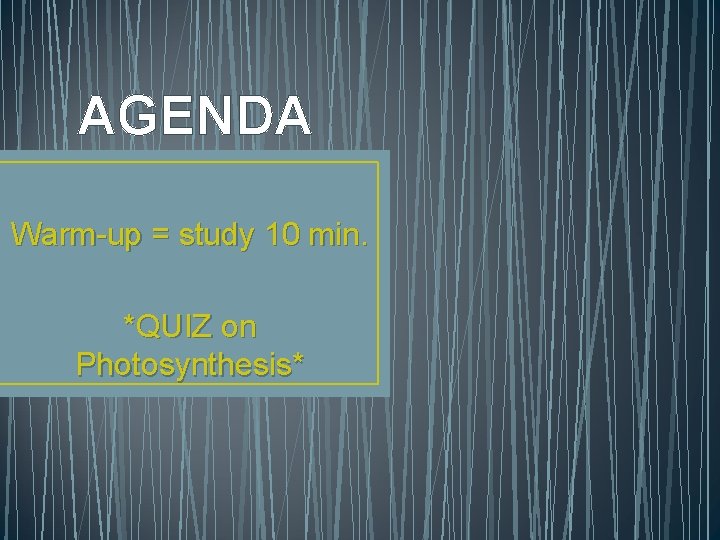 AGENDA

Warm-up = study 10 min.

*QUIZ on Photosynthesis*